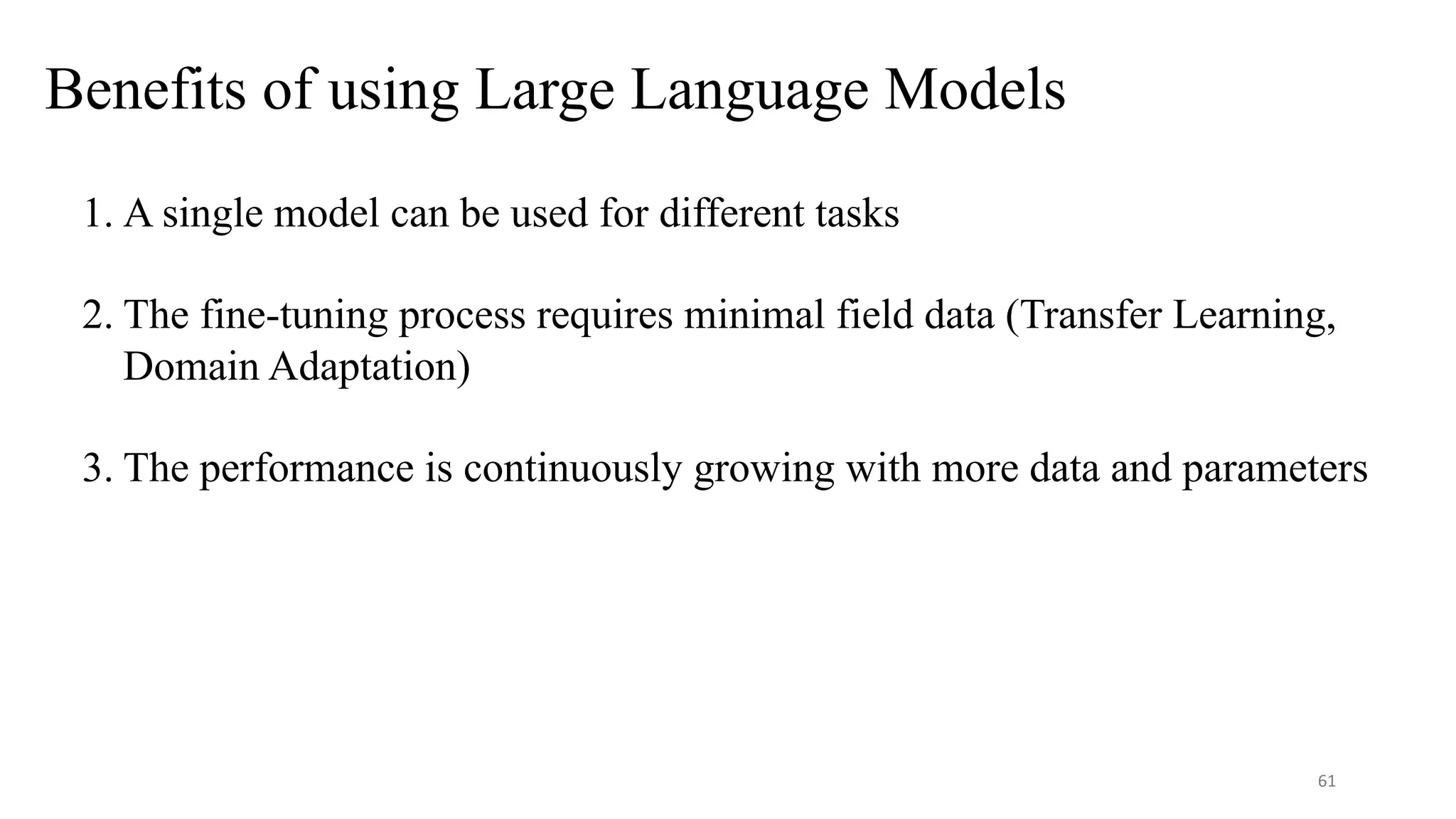 Benefits of using Large Language Models

1. A single model can be used for different tasks

2. The fine-tuning process requires minimal field data (Transfer Learning, Domain Adaptation)

3. The performance is continuously growing with more data and parameters

61